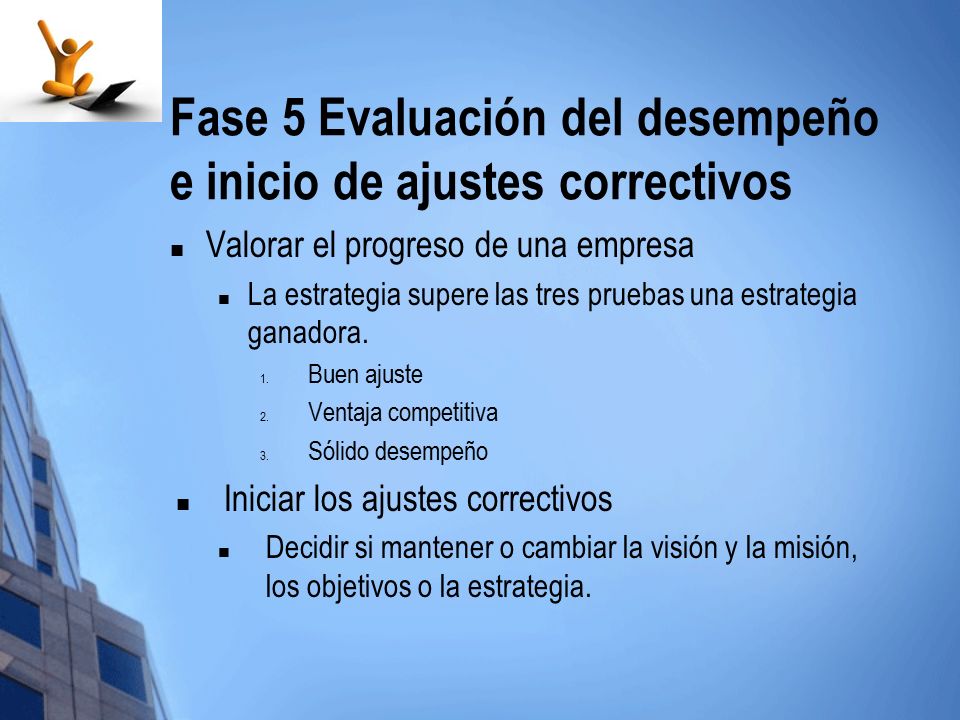 Fase 5 Evaluación del desempeño e inicio de ajustes correctivos

- Valorar el progreso de una empresa
  - La estrategia supere las tres pruebas una estrategia ganadora.
    1. Buen ajuste
    2. Ventaja competitiva
    3. Sólido desempeño

- Iniciar los ajustes correctivos
  - Decidir si mantener o cambiar la visión y la misión, los objetivos o la estrategia.